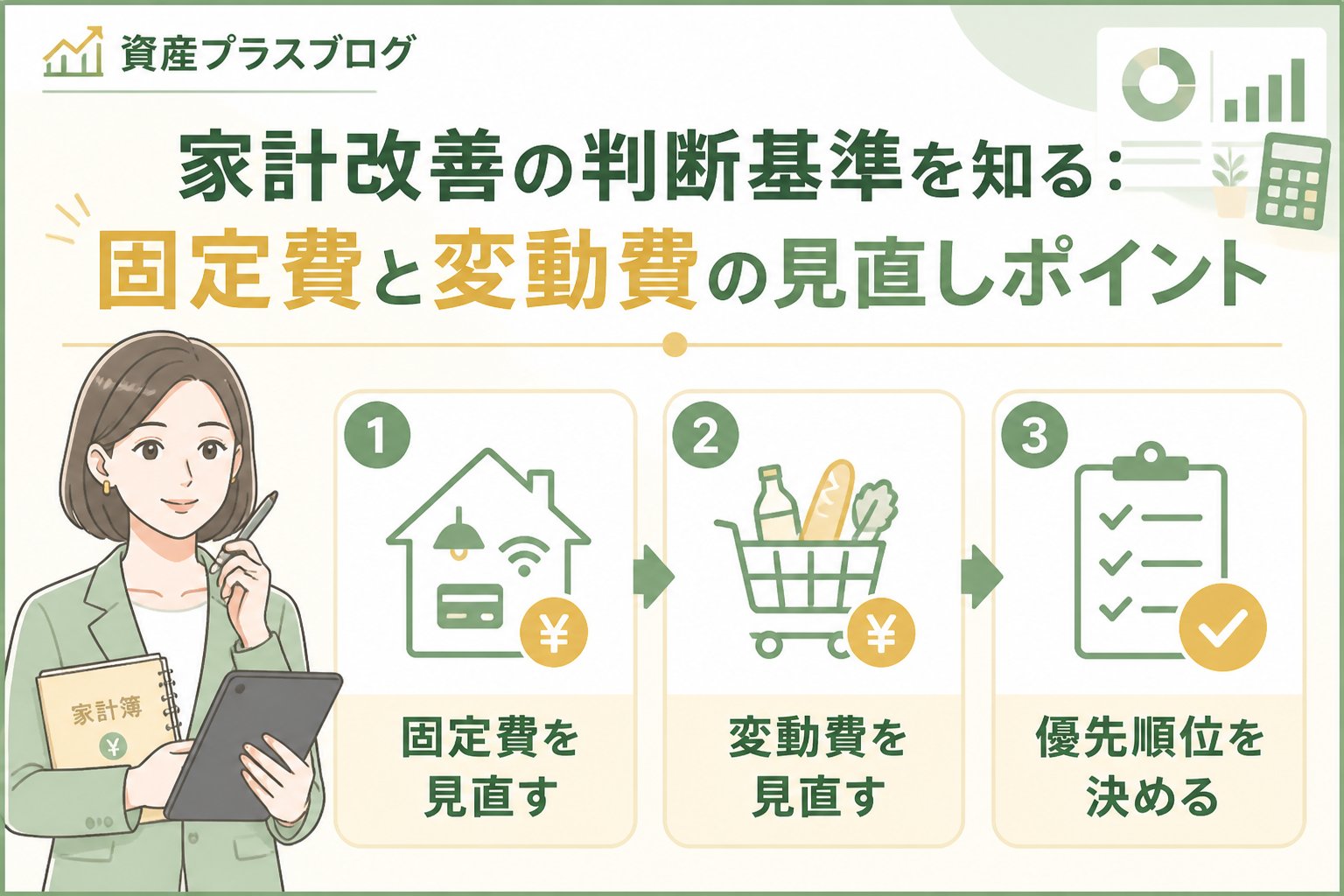 資産プラスブログ

家計改善の判断基準を知る:
固定費と変動費の見直しポイント

家計簿
¥

1
¥
固定費を見直す

2
¥
変動費を見直す

3
優先順位を決める